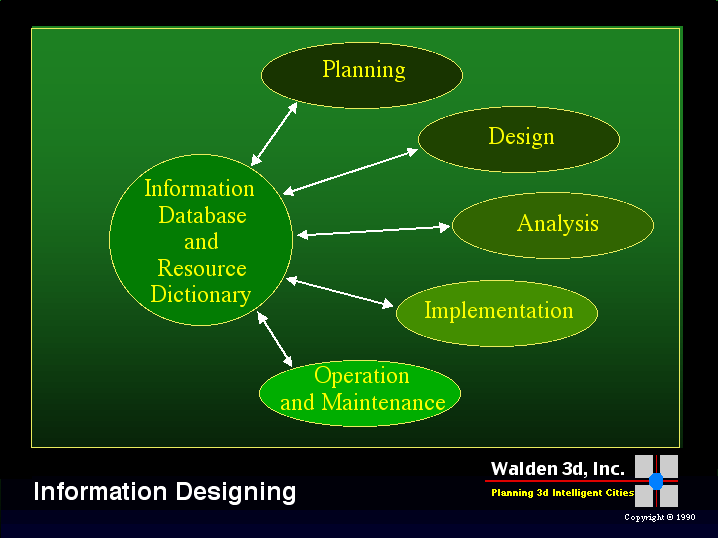 Planning

Design

Information Database and Resource Dictionary

Analysis

Implementation

Operation and Maintenance

Information Designing

Walden 3d, Inc.
Planning 3d Intelligent Cities

Copyright © 1990